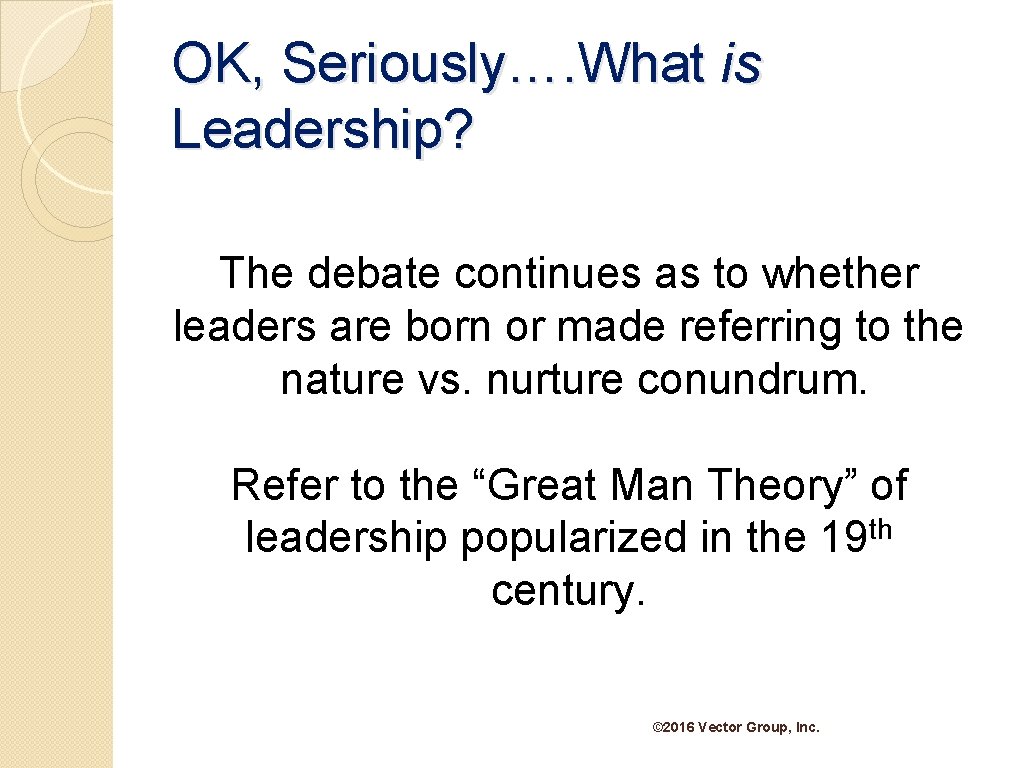 OK, Seriously….What is Leadership?

The debate continues as to whether leaders are born or made referring to the nature vs. nurture conundrum.

Refer to the “Great Man Theory” of leadership popularized in the 19th century.

©2016 Vector Group, Inc.